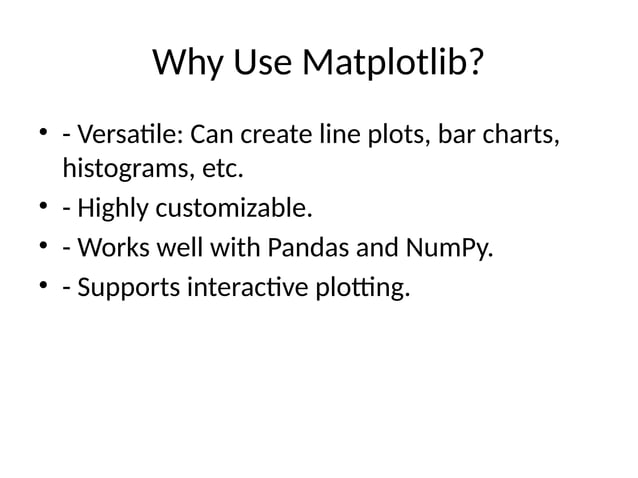 Why Use Matplotlib?

• - Versatile: Can create line plots, bar charts, histograms, etc.
• - Highly customizable.
• - Works well with Pandas and NumPy.
• - Supports interactive plotting.